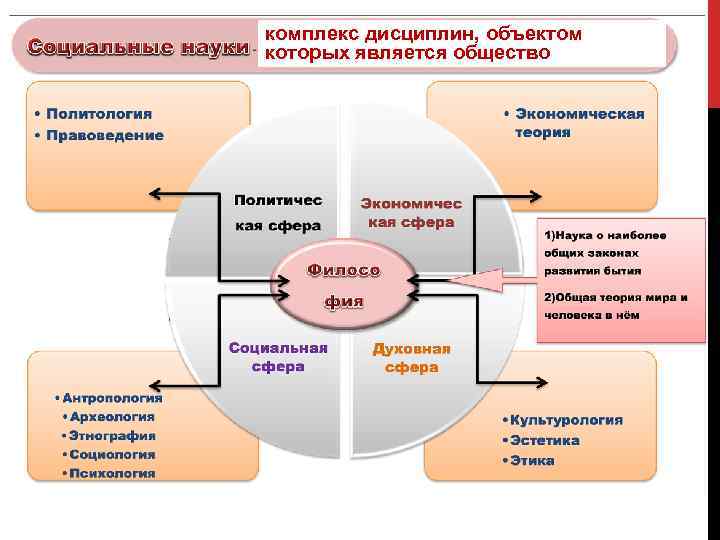 Социальные науки - комплекс дисциплин, объектом которых является общество

• Политология
• Правоведение

• Экономическая теория

Политическая сфера

Экономическая сфера

Философия

1)Наука о наиболее общих законах развития бытия

2)Общая теория мира и человека в нём

Социальная сфера

Духовная сфера

• Антропология
• Археология
• Этнография
• Социология
• Психология

• Культурология
• Эстетика
• Этика